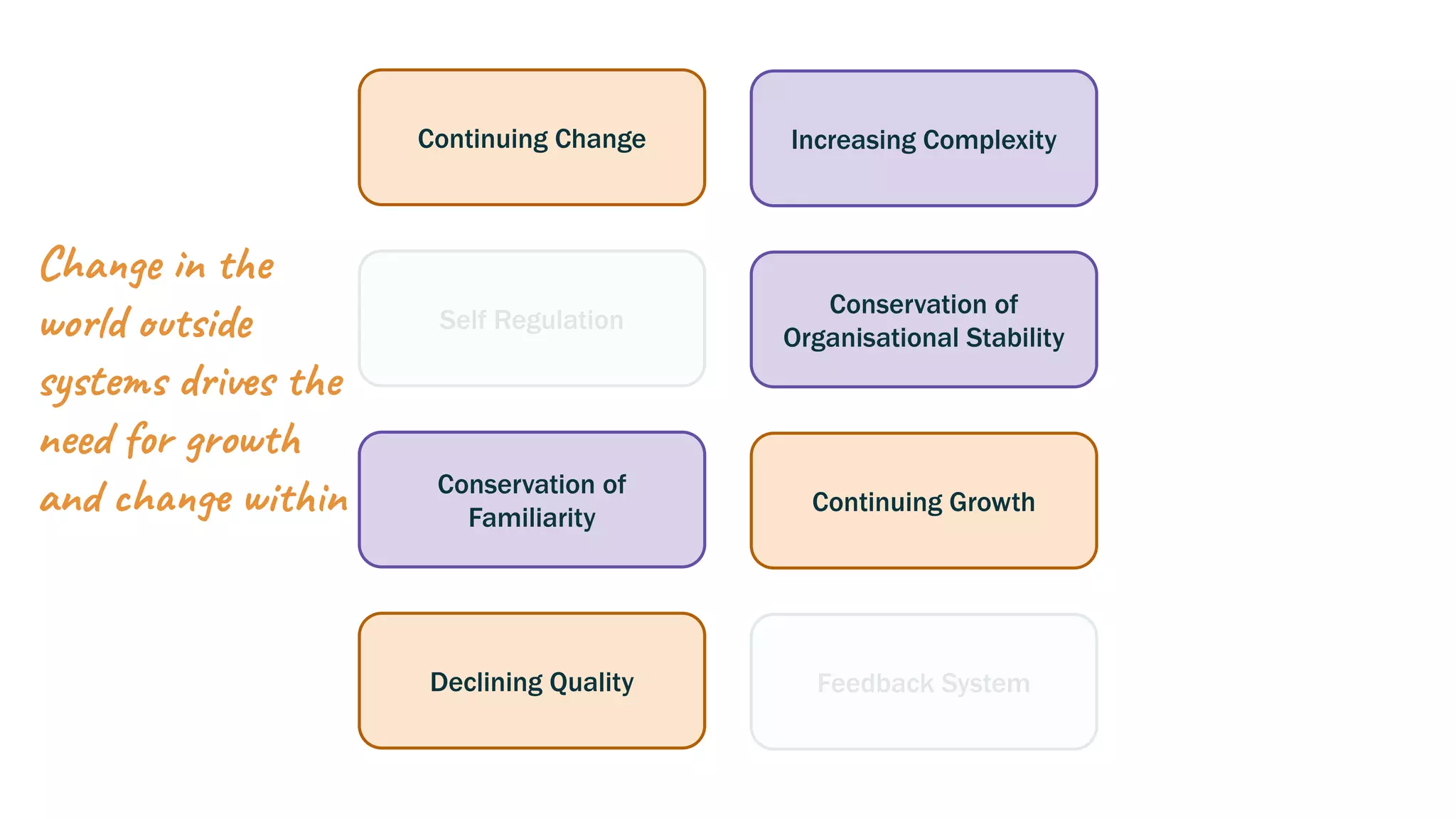 Change in the world outside systems drives the need for growth and change within

Continuing Change

Increasing Complexity

Self Regulation

Conservation of Organisational Stability

Conservation of Familiarity

Continuing Growth

Declining Quality

Feedback System